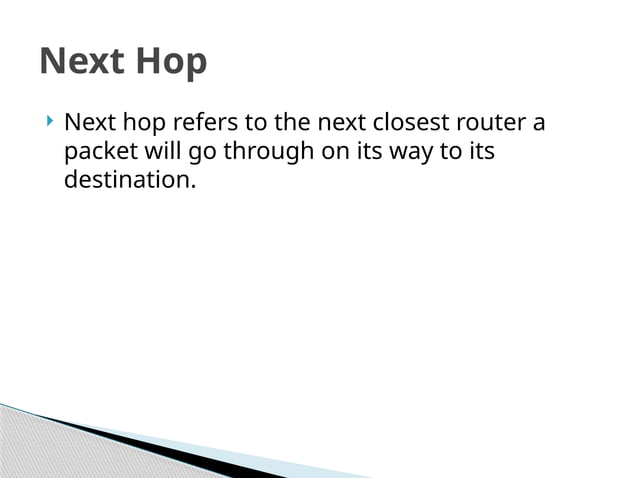 Next Hop

Next hop refers to the next closest router a packet will go through on its way to its destination.